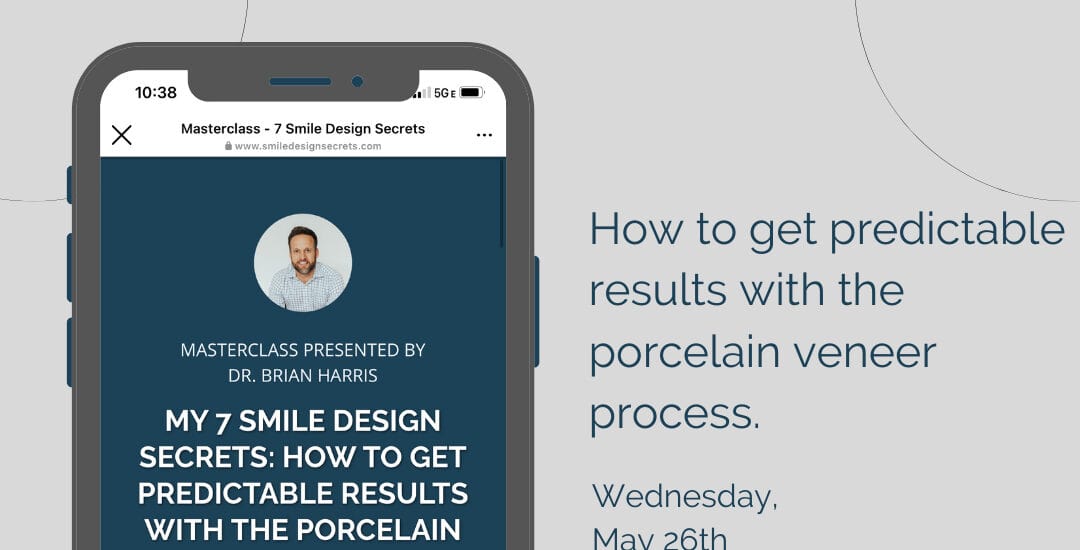 10:38
5G E

Masterclass - 7 Smile Design Secrets
www.smiledesignsecrets.com

MASTERCLASS PRESENTED BY
DR. BRIAN HARRIS

MY 7 SMILE DESIGN SECRETS: HOW TO GET PREDICTABLE RESULTS WITH THE PORCELAIN

How to get predictable results with the porcelain veneer process.

Wednesday, May 26th